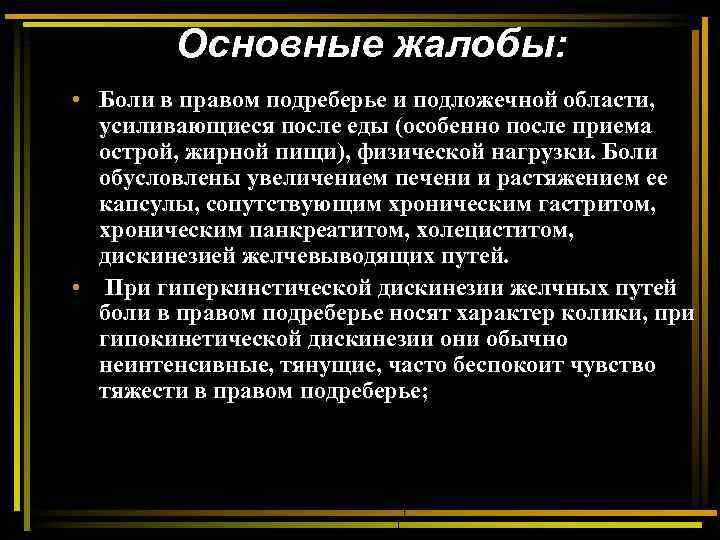 Основные жалобы:

• Боли в правом подреберье и подложечной области, усиливающиеся после еды (особенно после приема острой, жирной пищи), физической нагрузки. Боли обусловлены увеличением печени и растяжением ее капсулы, сопутствующим хроническим гастритом, хроническим панкреатитом, холециститом, дискинезией желчевыводящих путей.

• При гиперкинстической дискинезии желчных путей боли в правом подреберье носят характер колики, при гипокинетической дискинезии они обычно неинтенсивные, тянущие, часто беспокоит чувство тяжести в правом подреберье;